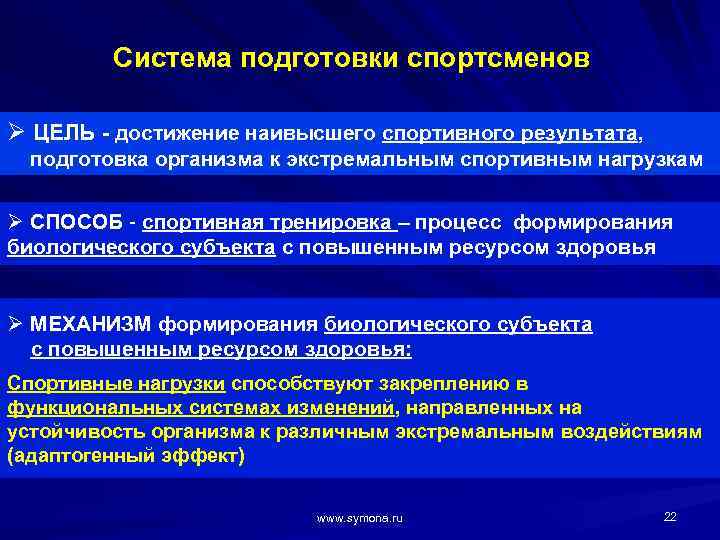 Система подготовки спортсменов

➢ ЦЕЛЬ - достижение наивысшего спортивного результата, подготовка организма к экстремальным спортивным нагрузкам

➢ СПОСОБ - спортивная тренировка – процесс формирования биологического субъекта с повышенным ресурсом здоровья

➢ МЕХАНИЗМ формирования биологического субъекта с повышенным ресурсом здоровья:

Спортивные нагрузки способствуют закреплению в функциональных системах изменений, направленных на устойчивость организма к различным экстремальным воздействиям (адаптогенный эффект)

www.symona.ru

22